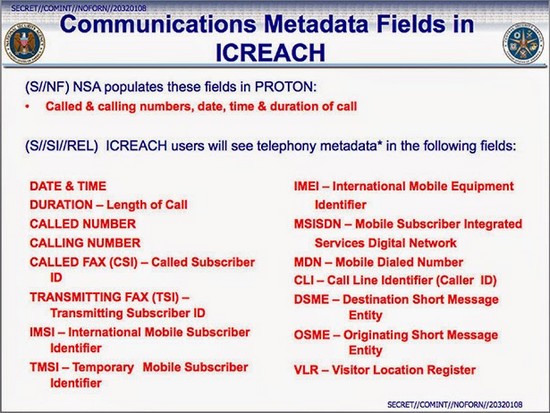 SECRET//COMINT//NOFORN//20320108

Communications Metadata Fields in ICREACH

(S//NF) NSA populates these fields in PROTON:

• Called & calling numbers, date, time & duration of call

(S//SI//REL) ICREACH users will see telephony metadata* in the following fields:

DATE & TIME
DURATION – Length of Call
CALLED NUMBER
CALLING NUMBER
CALLED FAX (CSI) – Called Subscriber ID
TRANSMITTING FAX (TSI) – Transmitting Subscriber ID
IMSI – International Mobile Subscriber Identifier
TMSI – Temporary Mobile Subscriber Identifier

IMEI – International Mobile Equipment Identifier
MSISDN – Mobile Subscriber Integrated Services Digital Network
MDN – Mobile Dialed Number
CLI – Call Line Identifier (Caller ID)
DSME – Destination Short Message Entity
OSME – Originating Short Message Entity
VLR – Visitor Location Register

SECRET//COMINT//NOFORN//20320108